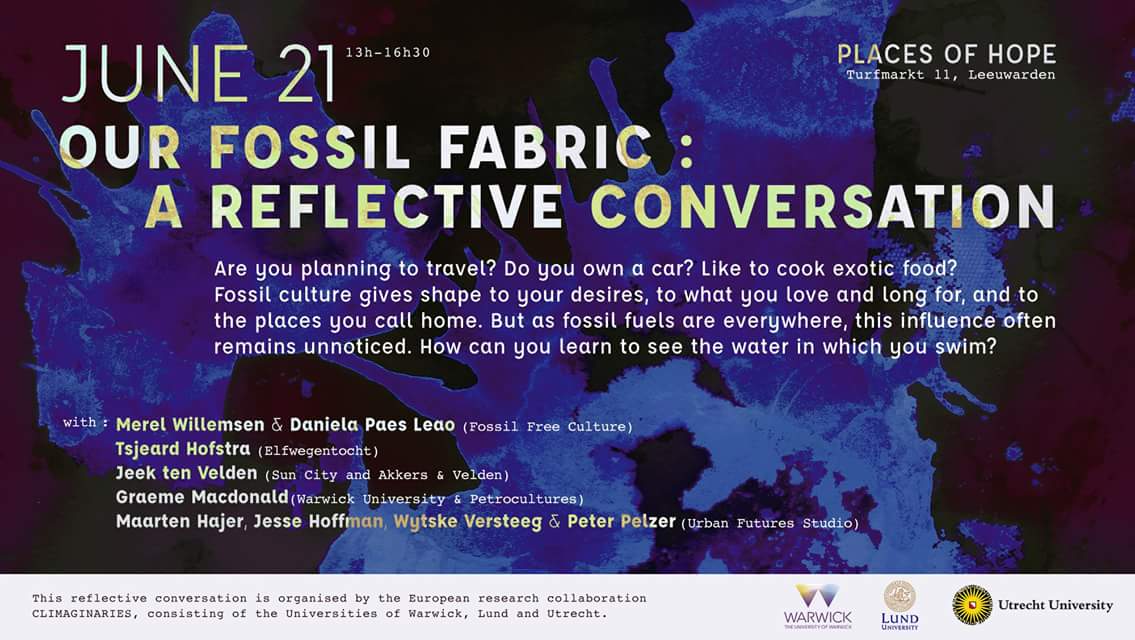 JUNE 21 13h-16h30

PLACES OF HOPE
Turfmarkt 11, Leeuwarden

OUR FOSSIL FABRIC : A REFLECTIVE CONVERSATION

Are you planning to travel? Do you own a car? Like to cook exotic food? Fossil culture gives shape to your desires, to what you love and long for, and to the places you call home. But as fossil fuels are everywhere, this influence often remains unnoticed. How can you learn to see the water in which you swim?

with : Merel Willemsen & Daniela Paes Leao (Fossil Free Culture)
Tsjeard Hofstra (Elfwegentocht)
Jeek ten Velden (Sun City and Akkers & Velden)
Graeme Macdonald(Warwick University & Petrocultures)
Maarten Hajer, Jesse Hoffman, Wytske Versteeg & Peter Pelzer (Urban Futures Studio)

This reflective conversation is organised by the European research collaboration CLIMAGINARIES, consisting of the Universities of Warwick, Lund and Utrecht.

WARWICK THE UNIVERSITY OF WARWICK
LUND UNIVERSITY
Utrecht University